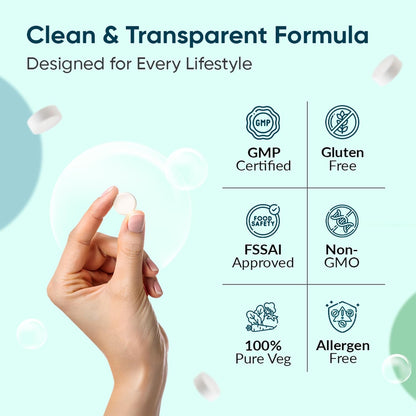 Clean & Transparent Formula

Designed for Every Lifestyle

GMP

GMP Certified

Gluten Free

FOOD SAFETY

FSSAI Approved

Non-GMO

100% Pure Veg

Allergen Free